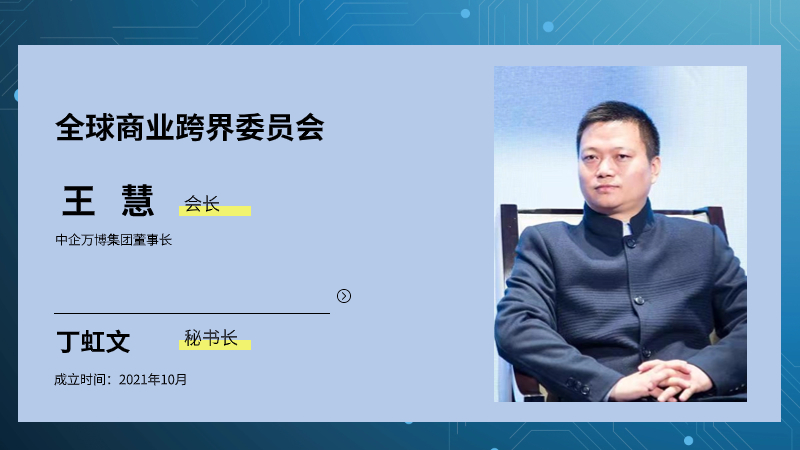 全球商业跨界委员会

王　慧　会长

中企万博集团董事长

丁虹文　秘书长

成立时间：2021年10月